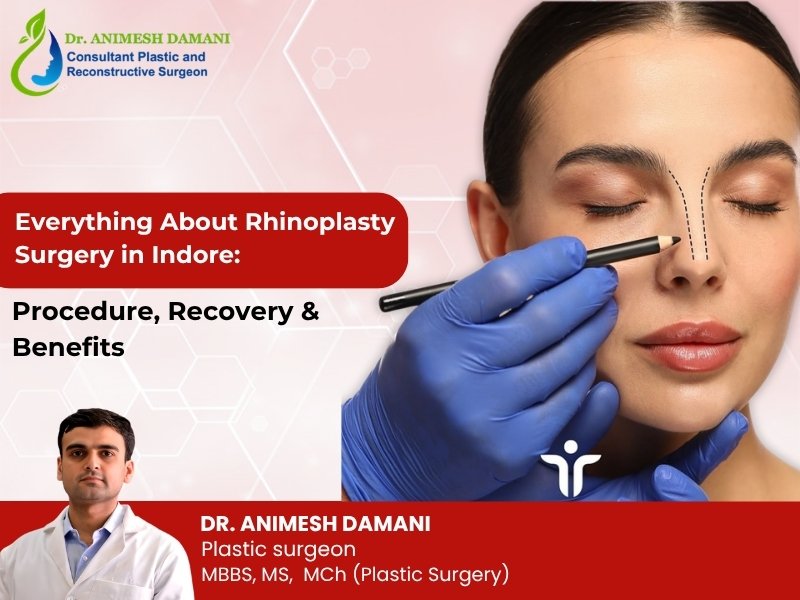 Dr. ANIMESH DAMANI
Consultant Plastic and Reconstructive Surgeon

Everything About Rhinoplasty Surgery in Indore:

Procedure, Recovery & Benefits

DR. ANIMESH DAMANI
Plastic surgeon
MBBS, MS, MCh (Plastic Surgery)